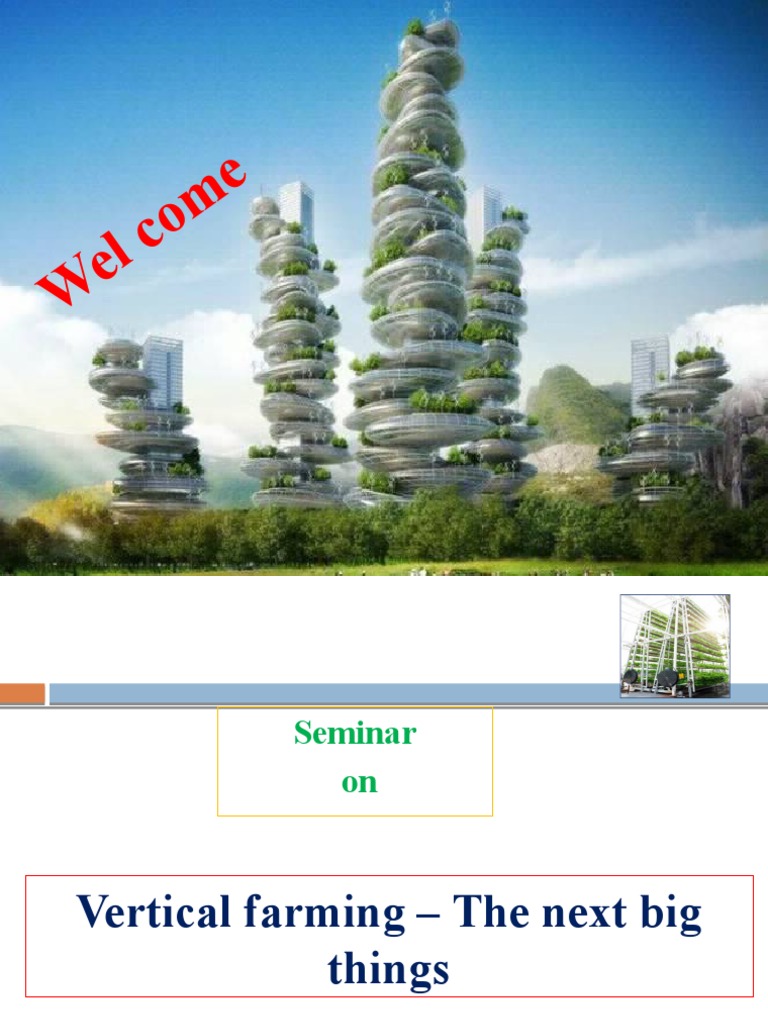 Wel come

Seminar
on

Vertical farming – The next big things